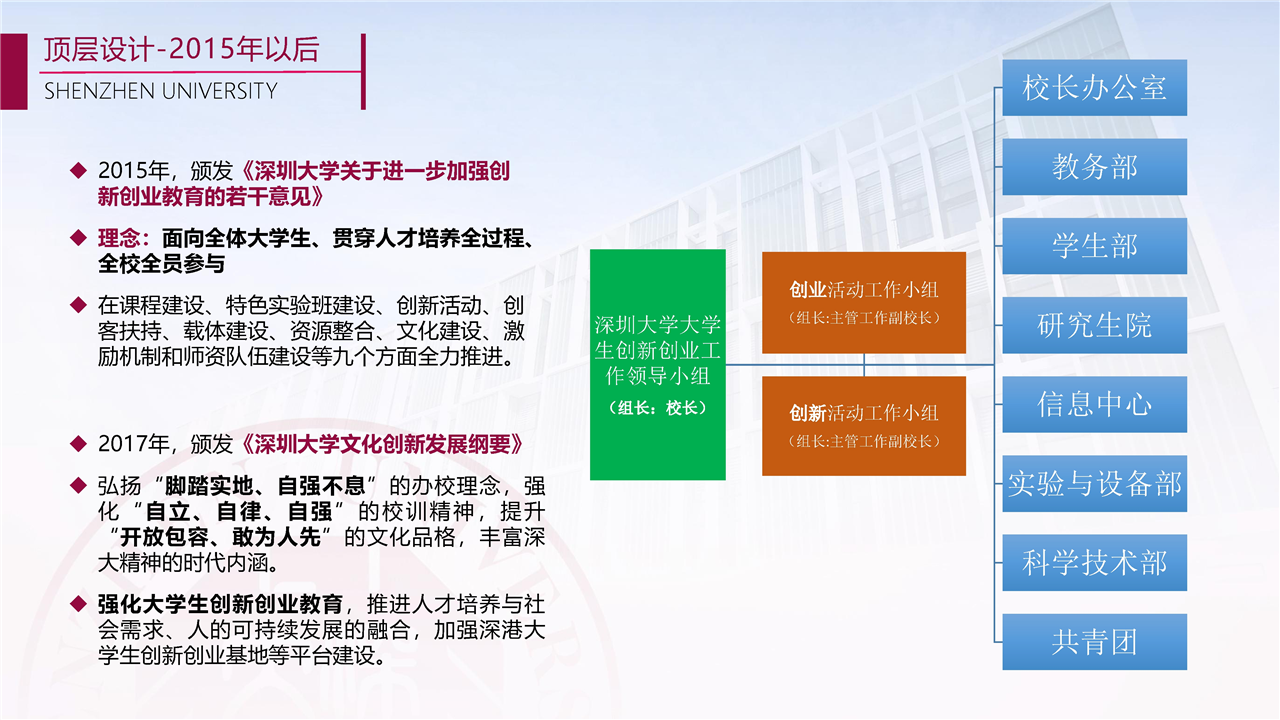 顶层设计-2015年以后
SHENZHEN UNIVERSITY

◆ 2015年，颁发《深圳大学关于进一步加强创新创业教育的若干意见》

◆ 理念：面向全体大学生、贯穿人才培养全过程、全校全员参与

◆ 在课程建设、特色实验班建设、创新活动、创客扶持、载体建设、资源整合、文化建设、激励机制和师资队伍建设等九个方面全力推进。

◆ 2017年，颁发《深圳大学文化创新发展纲要》

◆ 弘扬“脚踏实地、自强不息”的办校理念，强化“自立、自律、自强”的校训精神，提升“开放包容、敢为人先”的文化品格，丰富深大精神的时代内涵。

◆ 强化大学生创新创业教育，推进人才培养与社会需求、人的可持续发展的融合，加强深港大学生创新创业基地等平台建设。

深圳大学大学生创新创业工作领导小组
（组长：校长）

创业活动工作小组
（组长:主管工作副校长）

创新活动工作小组
（组长:主管工作副校长）

校长办公室
教务部
学生部
研究生院
信息中心
实验与设备部
科学技术部
共青团